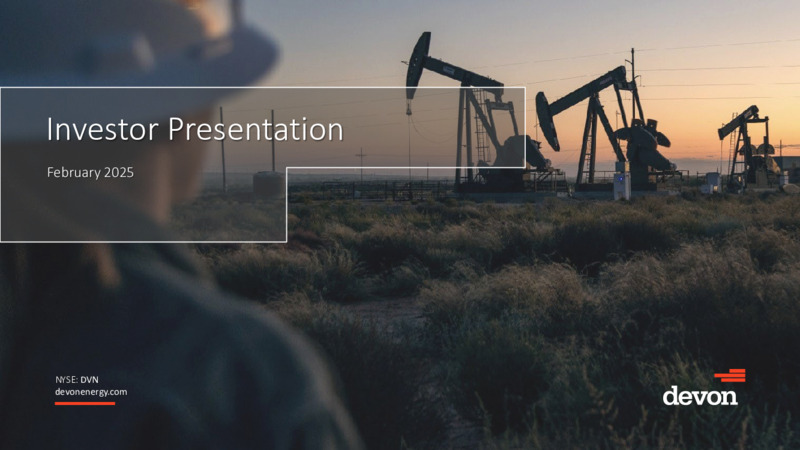 Investor Presentation

February 2025

NYSE: DVN
devonenergy.com

devon